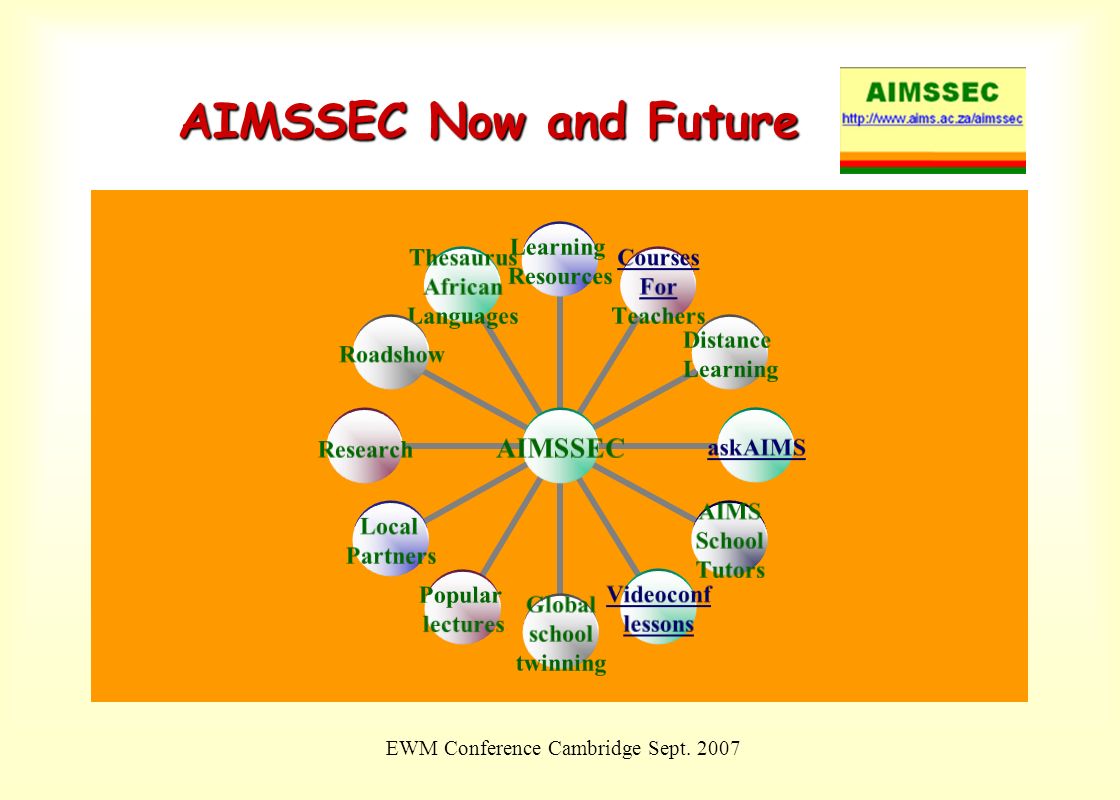 AIMSSEC Now and Future

AIMSSEC
http://www.aims.ac.za/aimssec

AIMSSEC

Learning Resources

Courses For Teachers

Distance Learning

askAIMS

AIMS School Tutors

Videoconf lessons

Global school twinning

Popular lectures

Local Partners

Research

Roadshow

Thesaurus African Languages

EWM Conference Cambridge Sept. 2007